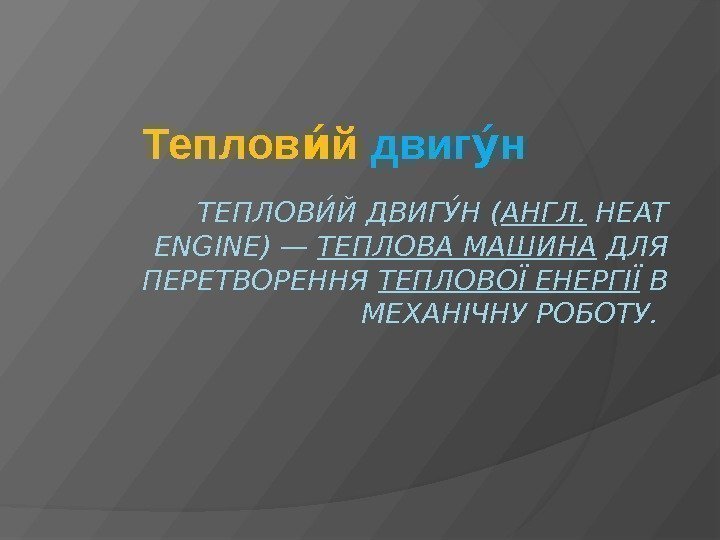 Теплови́й двигу́н

ТЕПЛОВИ́Й ДВИГУ́Н (АНГЛ. HEAT ENGINE) — ТЕПЛОВА МАШИНА ДЛЯ ПЕРЕТВОРЕННЯ ТЕПЛОВОЇ ЕНЕРГІЇ В МЕХАНІЧНУ РОБОТУ.